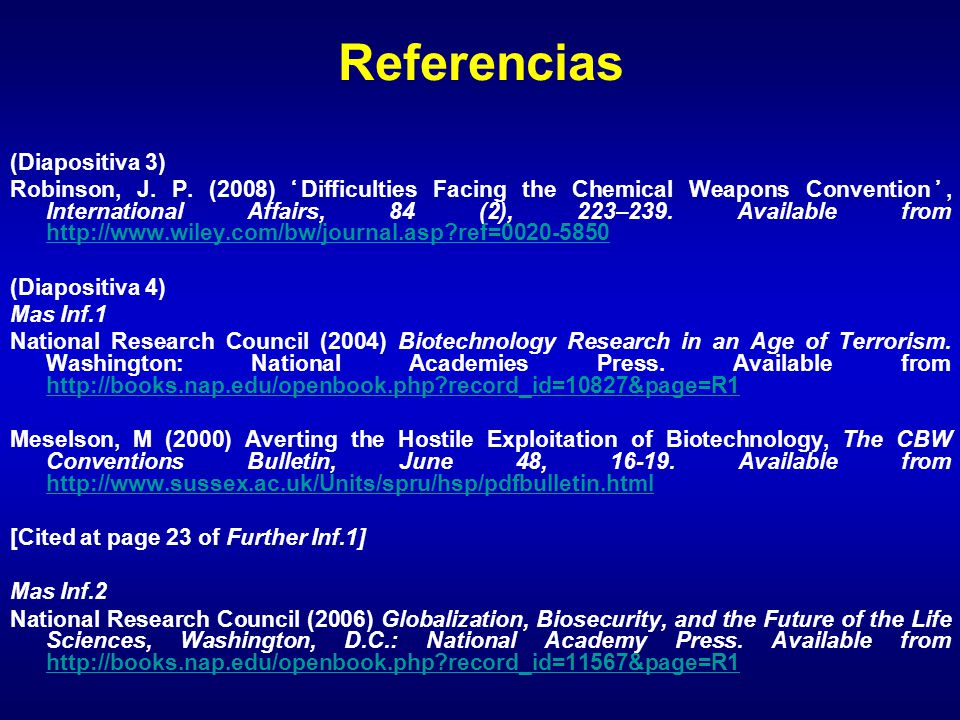 Referencias

(Diapositiva 3)
Robinson, J. P. (2008) ‘Difficulties Facing the Chemical Weapons Convention’, International Affairs, 84 (2), 223–239. Available from http://www.wiley.com/bw/journal.asp?ref=0020-5850

(Diapositiva 4)
Mas Inf.1
National Research Council (2004) Biotechnology Research in an Age of Terrorism. Washington: National Academies Press. Available from http://books.nap.edu/openbook.php?record_id=10827&page=R1

Meselson, M (2000) Averting the Hostile Exploitation of Biotechnology, The CBW Conventions Bulletin, June 48, 16-19. Available from http://www.sussex.ac.uk/Units/spru/hsp/pdfbulletin.html

[Cited at page 23 of Further Inf.1]

Mas Inf.2
National Research Council (2006) Globalization, Biosecurity, and the Future of the Life Sciences, Washington, D.C.: National Academy Press. Available from http://books.nap.edu/openbook.php?record_id=11567&page=R1